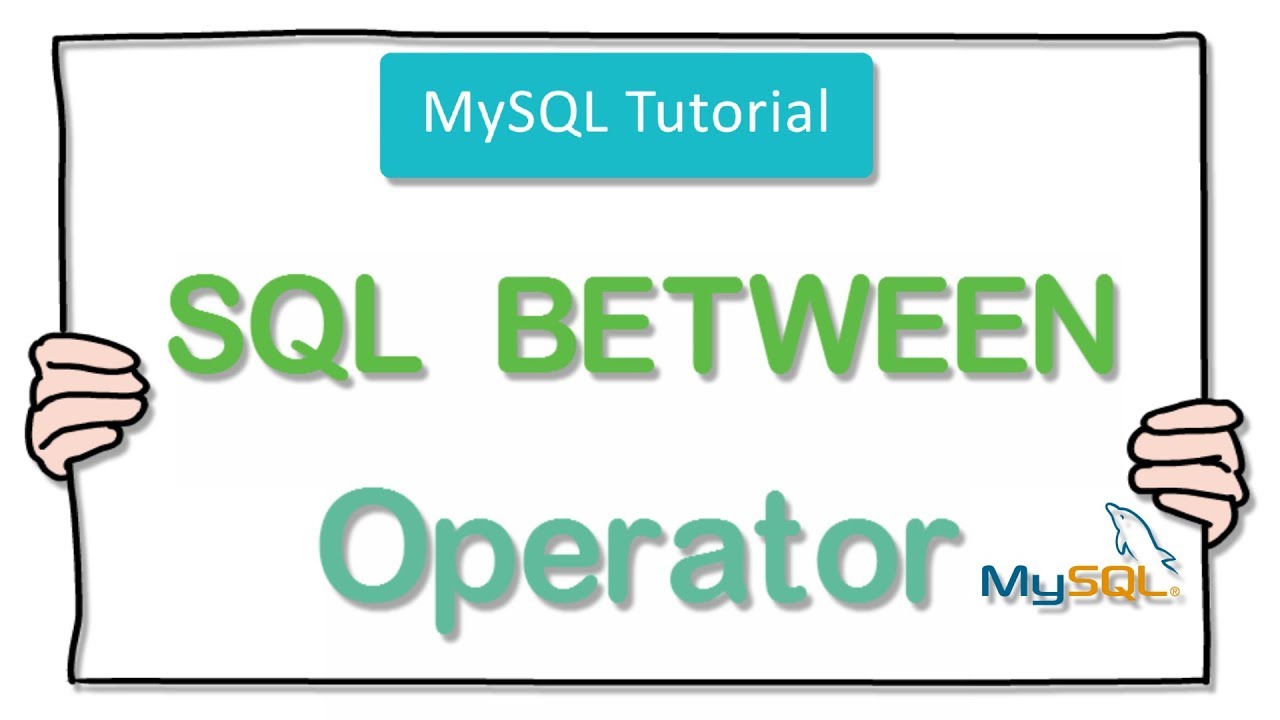 MySQL Tutorial

SQL BETWEEN

Operator

MySQL®